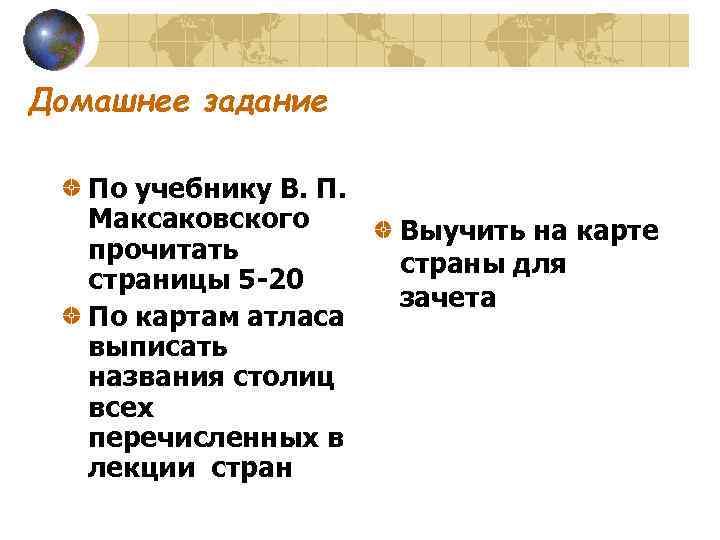 Домашнее задание

По учебнику В. П. Максаковского прочитать страницы 5-20

По картам атласа выписать названия столиц всех перечисленных в лекции стран

Выучить на карте страны для зачета